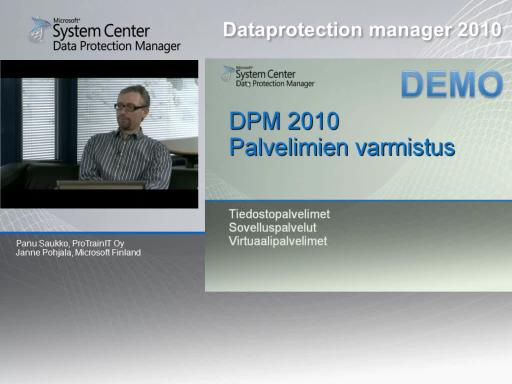 Microsoft System Center Data Protection Manager

Dataprotection manager 2010

Microsoft System Center Data Protection Manager

DEMO

DPM 2010
Palvelimien varmistus

Tiedostopalvelimet
Sovelluspalvelut
Virtuaalipalvelimet

Panu Saukko, ProTrainIT Oy
Janne Pohjala, Microsoft Finland